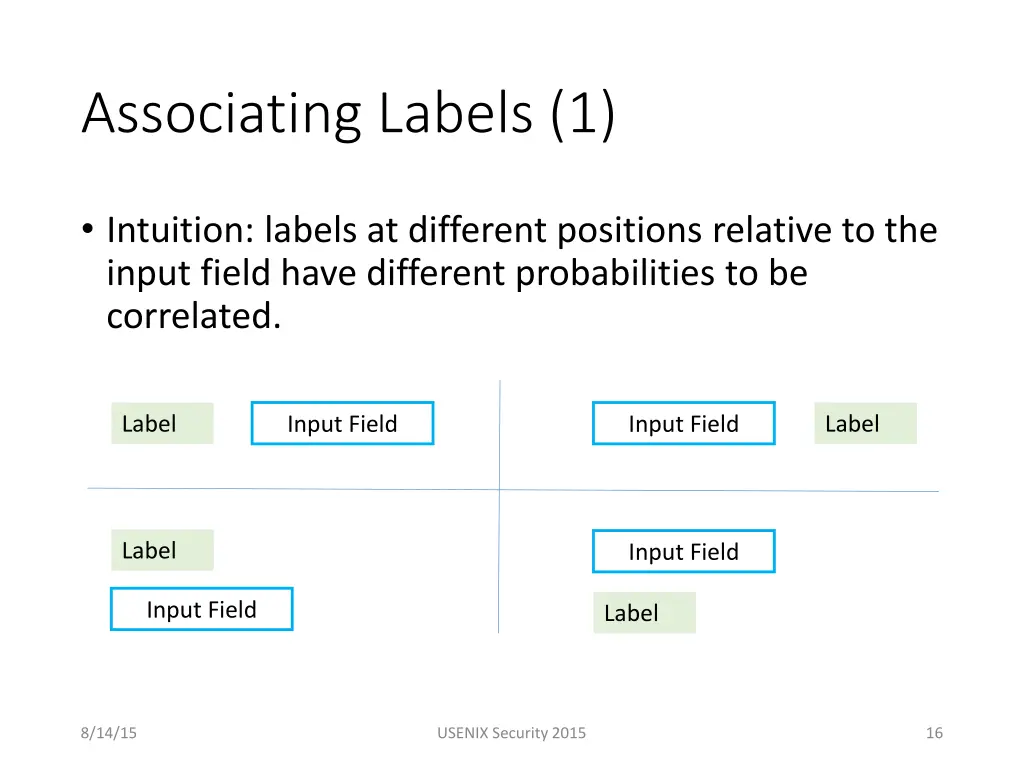 Associating Labels (1)

• Intuition: labels at different positions relative to the input field have different probabilities to be correlated.

Label

Input Field

Input Field

Label

Label

Input Field

Input Field

Label

8/14/15

USENIX Security 2015

16